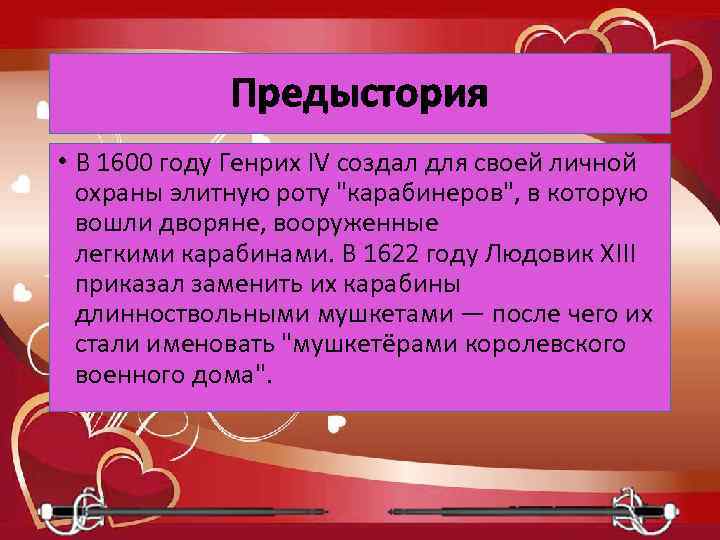 Предыстория

• В 1600 году Генрих IV создал для своей личной охраны элитную роту "карабинеров", в которую вошли дворяне, вооруженные легкими карабинами. В 1622 году Людовик XIII приказал заменить их карабины длинноствольными мушкетами — после чего их стали именовать "мушкетёрами королевского военного дома".